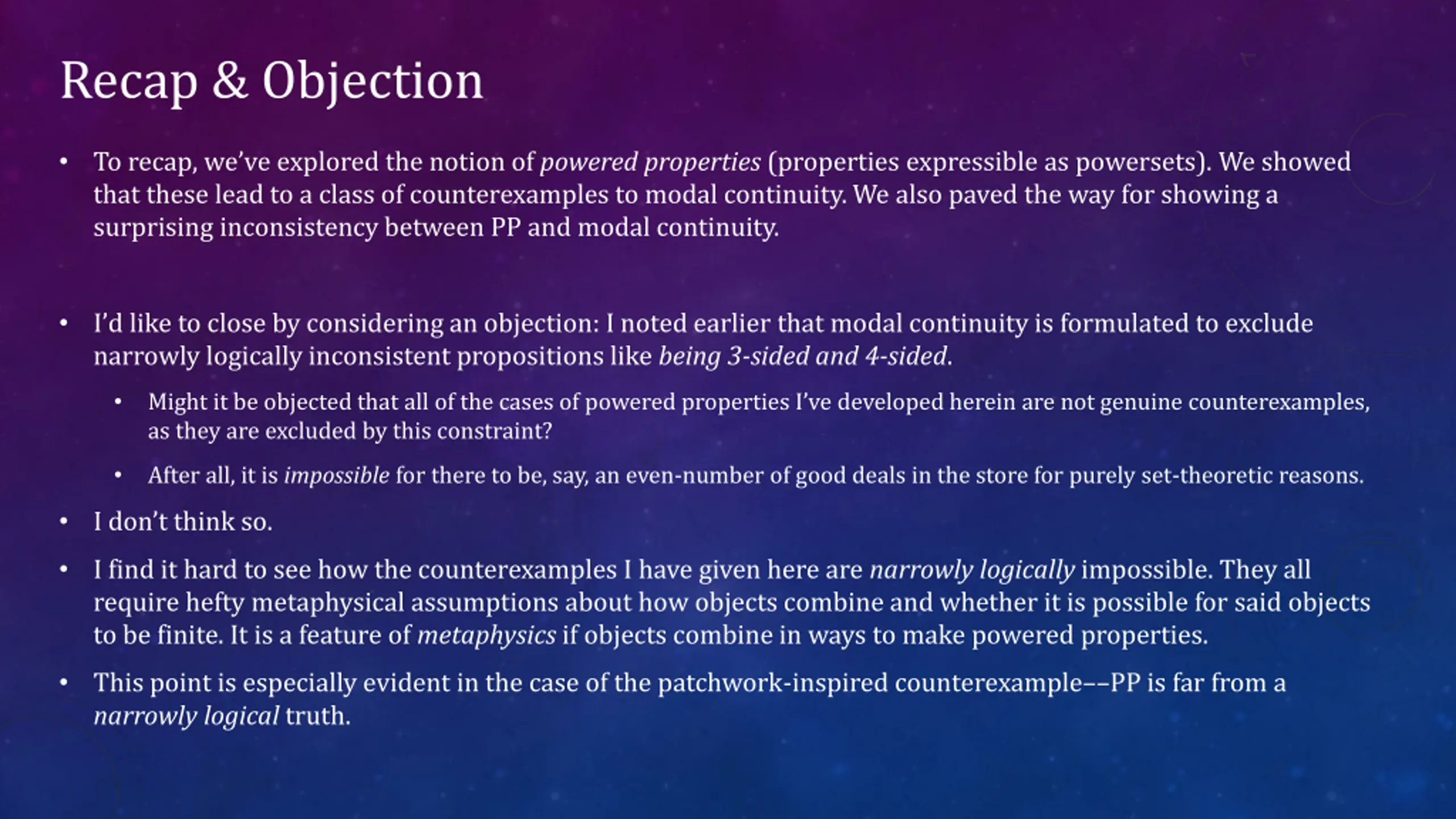 Recap & Objection

• To recap, we've explored the notion of powered properties (properties expressible as powersets). We showed that these lead to a class of counterexamples to modal continuity. We also paved the way for showing a surprising inconsistency between PP and modal continuity.

• I'd like to close by considering an objection: I noted earlier that modal continuity is formulated to exclude narrowly logically inconsistent propositions like being 3-sided and 4-sided.

• Might it be objected that all of the cases of powered properties I've developed herein are not genuine counterexamples, as they are excluded by this constraint?

• After all, it is impossible for there to be, say, an even-number of good deals in the store for purely set-theoretic reasons.

• I don't think so.

• I find it hard to see how the counterexamples I have given here are narrowly logically impossible. They all require hefty metaphysical assumptions about how objects combine and whether it is possible for said objects to be finite. It is a feature of metaphysics if objects combine in ways to make powered properties.

• This point is especially evident in the case of the patchwork-inspired counterexample––PP is far from a narrowly logical truth.